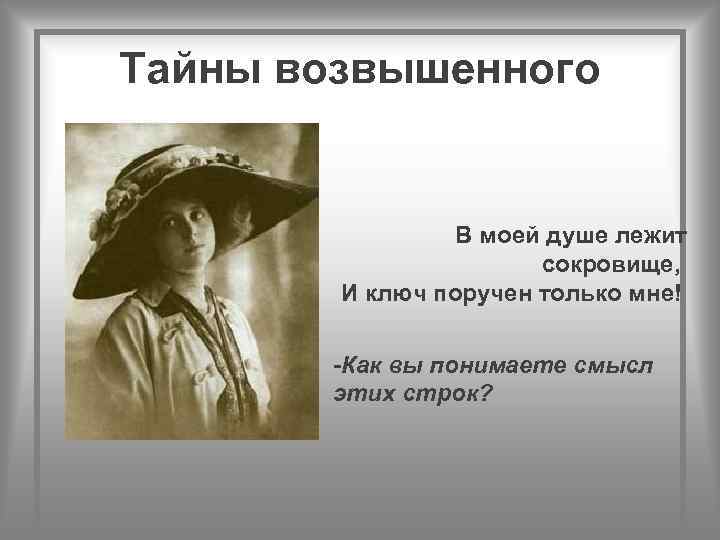 Тайны возвышенного

В моей душе лежит сокровище,
И ключ поручен только мне!

-Как вы понимаете смысл этих строк?